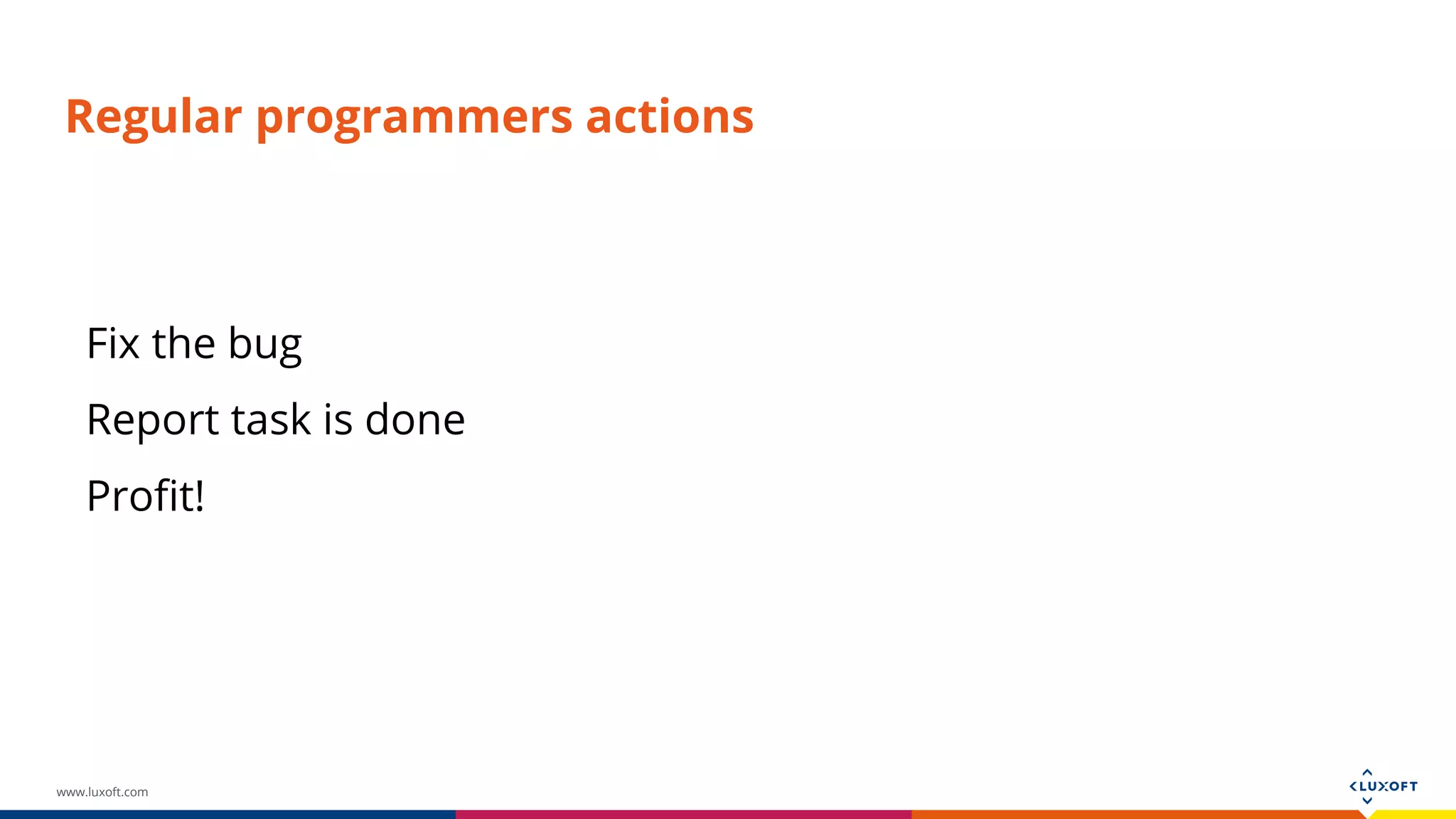 Regular programmers actions

Fix the bug

Report task is done

Profit!

www.luxoft.com

LUXOFT